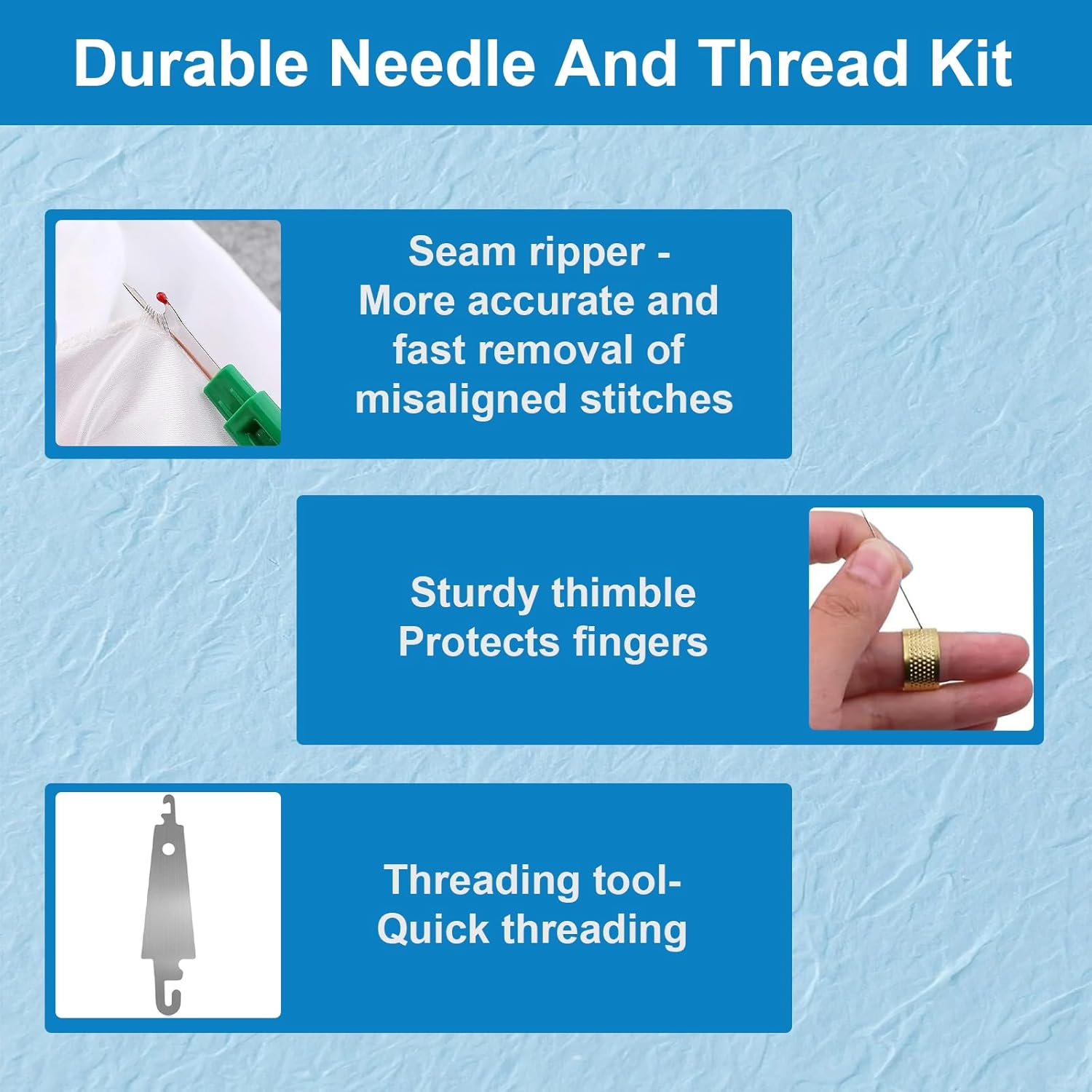 Durable Needle And Thread Kit

Seam ripper - More accurate and fast removal of misaligned stitches

Sturdy thimble Protects fingers

Threading tool- Quick threading